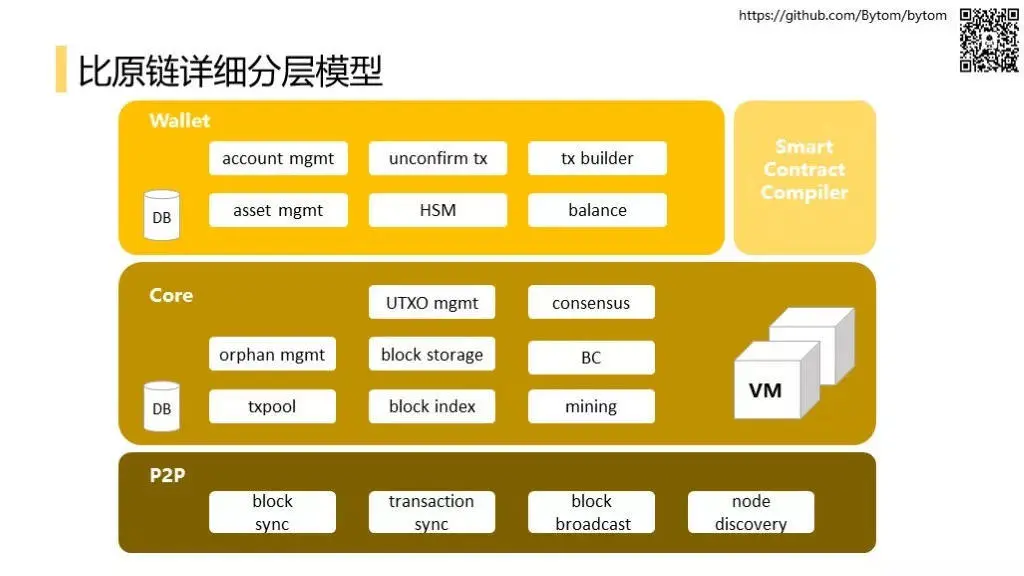 https://github.com/Bytom/bytom

比原链详细分层模型

Wallet

account mgmt

unconfirm tx

tx builder

DB

asset mgmt

HSM

balance

Smart Contract Compiler

Core

UTXO mgmt

consensus

orphan mgmt

block storage

BC

DB

txpool

block index

mining

VM

P2P

block sync

transaction sync

block broadcast

node discovery